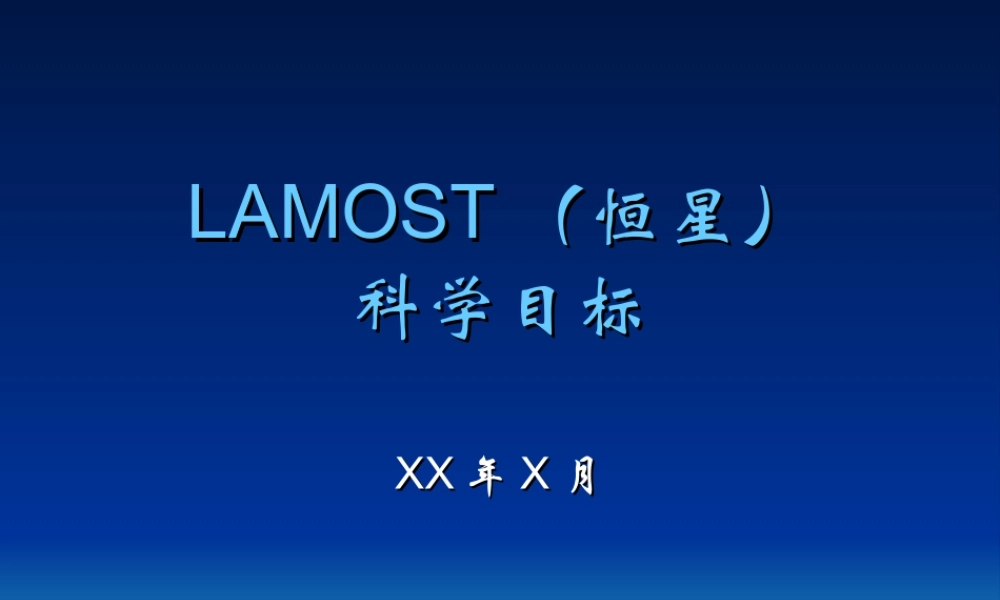 LAMOST （恒星）
科学目标

XX 年 X 月